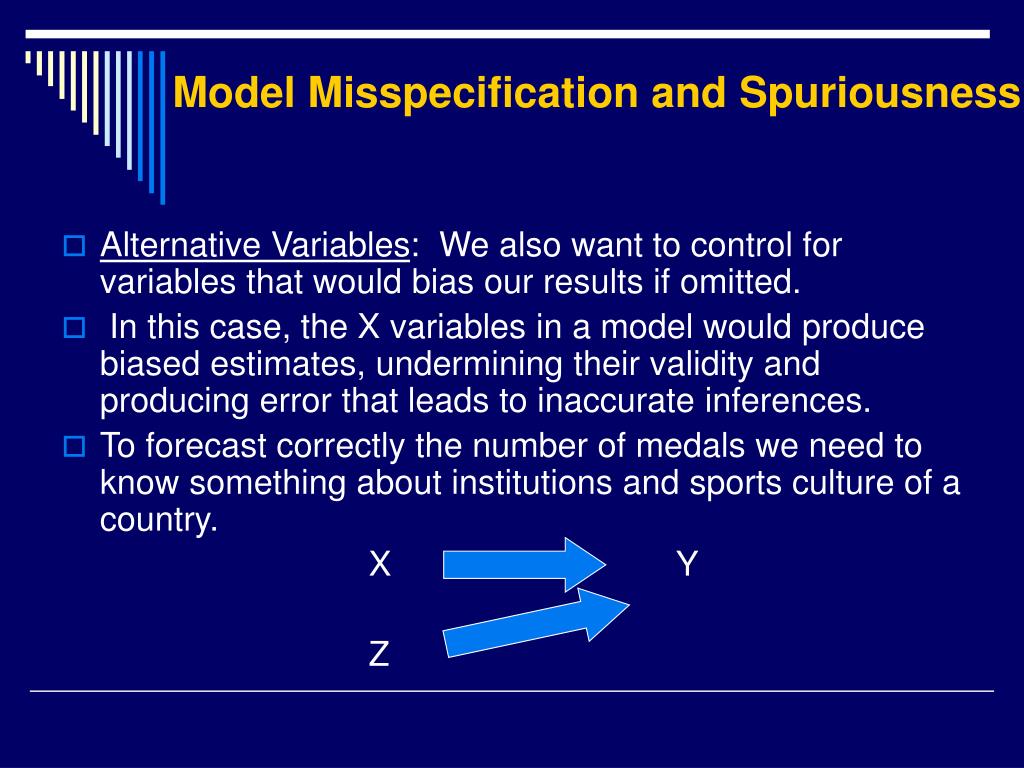 Model Misspecification and Spuriousness

Alternative Variables: We also want to control for variables that would bias our results if omitted.

In this case, the X variables in a model would produce biased estimates, undermining their validity and producing error that leads to inaccurate inferences.

To forecast correctly the number of medals we need to know something about institutions and sports culture of a country.

X

Y

Z